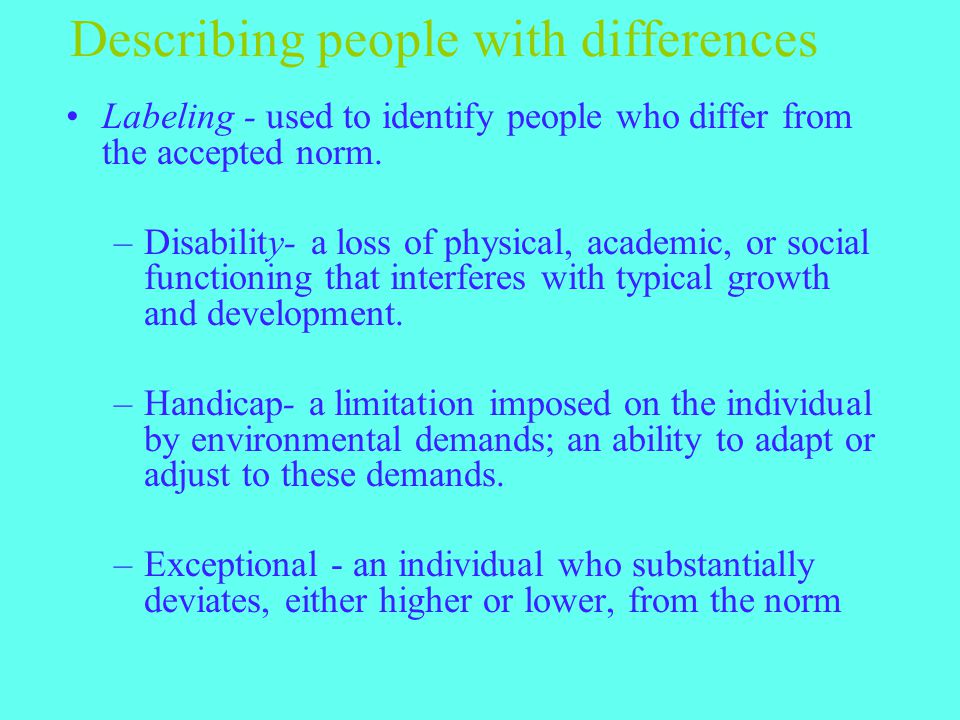 Describing people with differences

• Labeling - used to identify people who differ from the accepted norm.

– Disability- a loss of physical, academic, or social functioning that interferes with typical growth and development.

– Handicap- a limitation imposed on the individual by environmental demands; an ability to adapt or adjust to these demands.

– Exceptional - an individual who substantially deviates, either higher or lower, from the norm